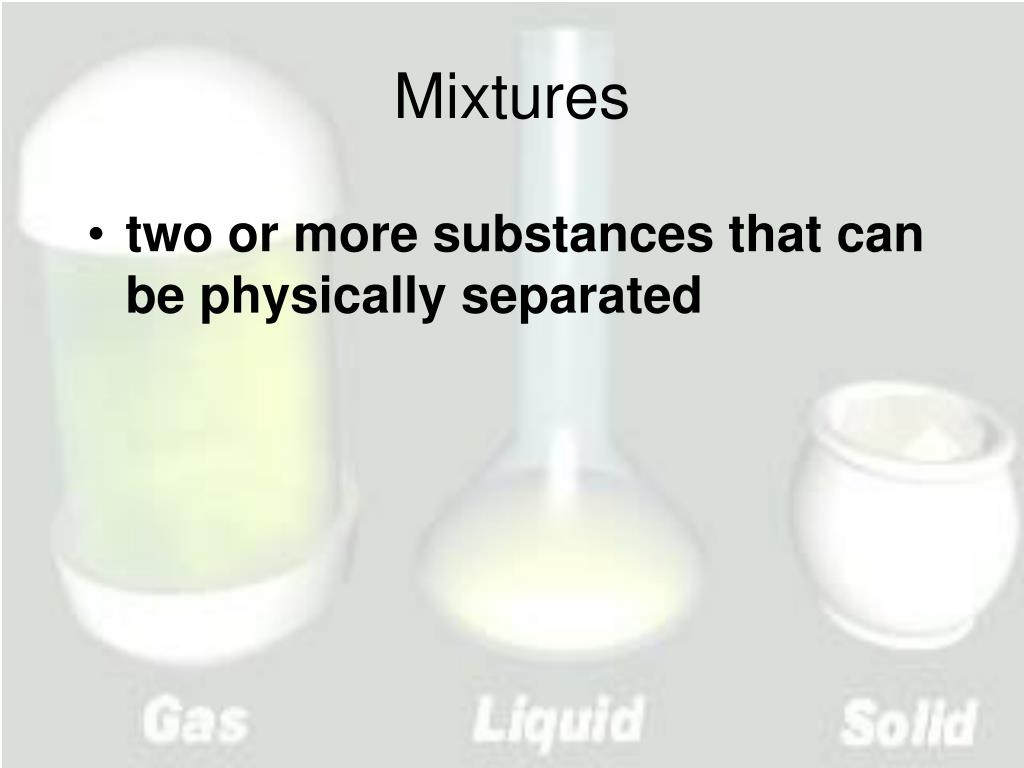 Mixtures

• two or more substances that can be physically separated

Gas Liquid Solid